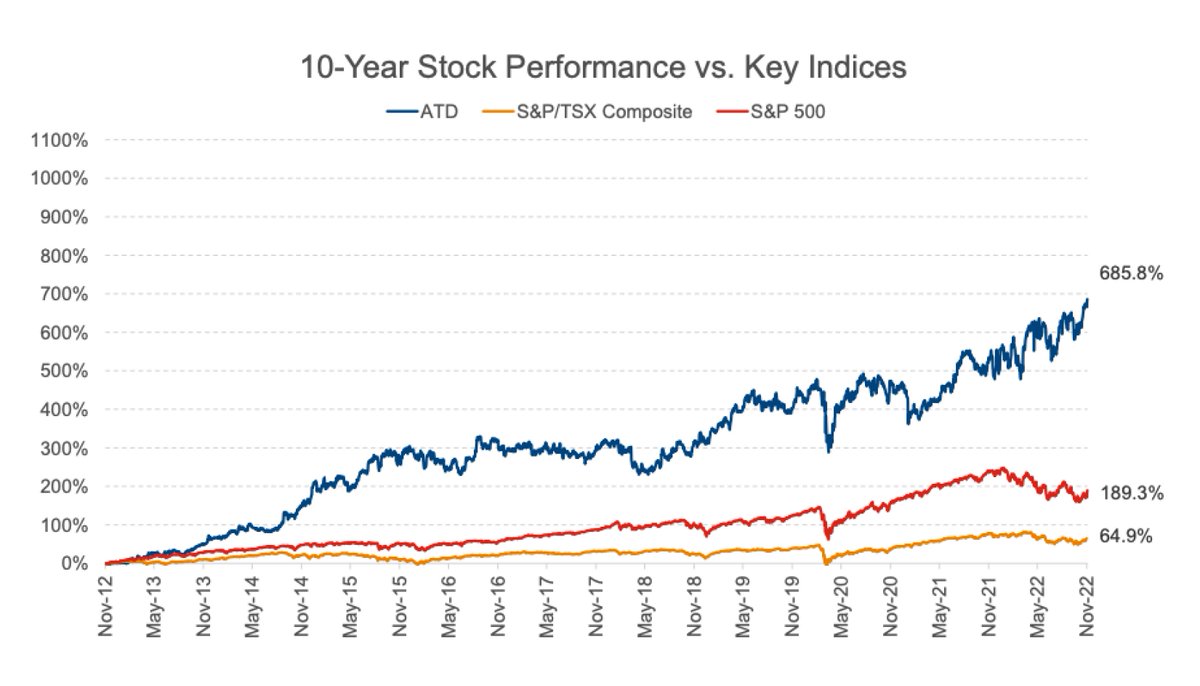 10-Year Stock Performance vs. Key Indices

ATD
S&P/TSX Composite
S&P 500

1100%
1000%
900%
800%
700%
600%
500%
400%
300%
200%
100%
0%

685.8%
189.3%
64.9%

Nov-12
May-13
Nov-13
May-14
Nov-14
May-15
Nov-15
May-16
Nov-16
May-17
Nov-17
May-18
Nov-18
May-19
Nov-19
May-20
Nov-20
May-21
Nov-21
May-22
Nov-22